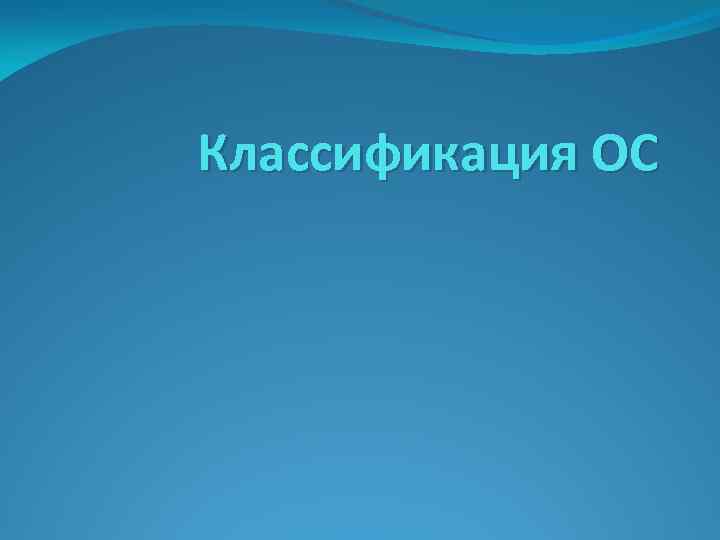 Классификация ОС